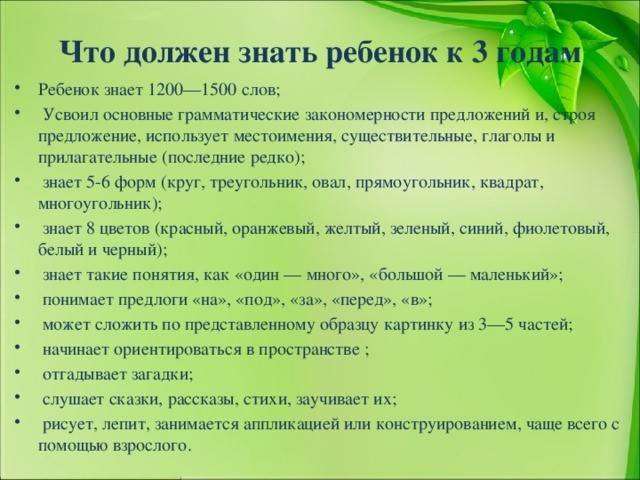 Что должен знать ребенок к 3 годам

• Ребенок знает 1200—1500 слов;
• Усвоил основные грамматические закономерности предложений и, строя предложение, использует местоимения, существительные, глаголы и прилагательные (последние редко);
• знает 5-6 форм (круг, треугольник, овал, прямоугольник, квадрат, многоугольник);
• знает 8 цветов (красный, оранжевый, желтый, зеленый, синий, фиолетовый, белый и черный);
• знает такие понятия, как «один — много», «большой — маленький»;
• понимает предлоги «на», «под», «за», «перед», «в»;
• может сложить по представленному образцу картинку из 3—5 частей;
• начинает ориентироваться в пространстве ;
• отгадывает загадки;
• слушает сказки, рассказы, стихи, заучивает их;
• рисует, лепит, занимается аппликацией или конструированием, чаще всего с помощью взрослого.